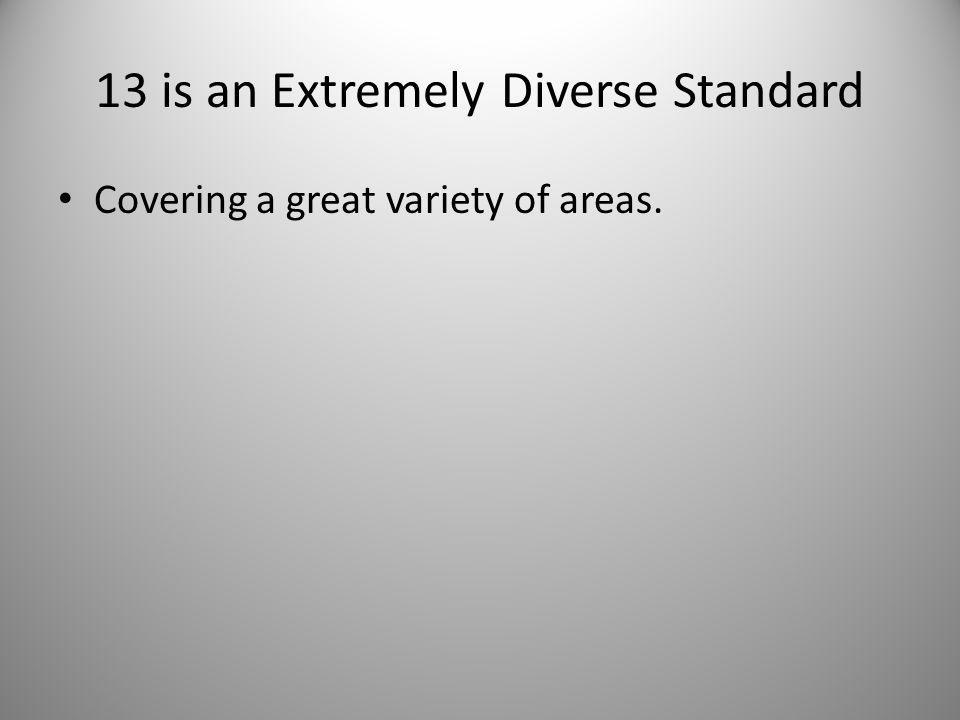 13 is an Extremely Diverse Standard

• Covering a great variety of areas.